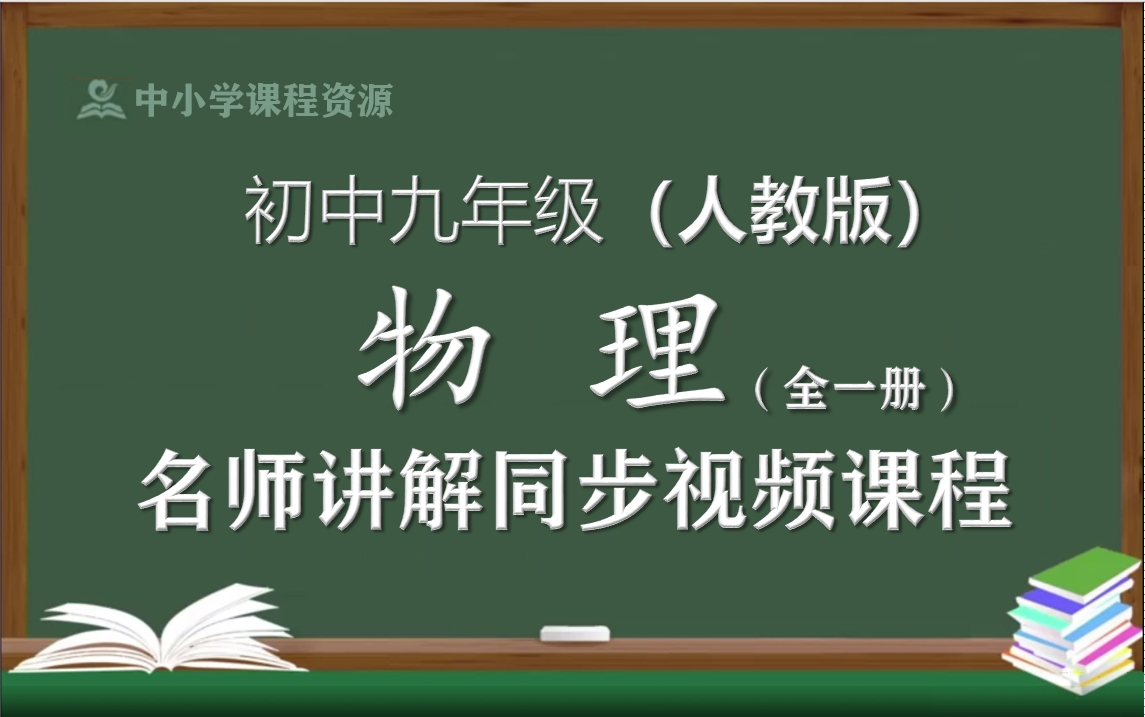 中小学课程资源

初中九年级（人教版）

物 理（全一册）

名师讲解同步视频课程